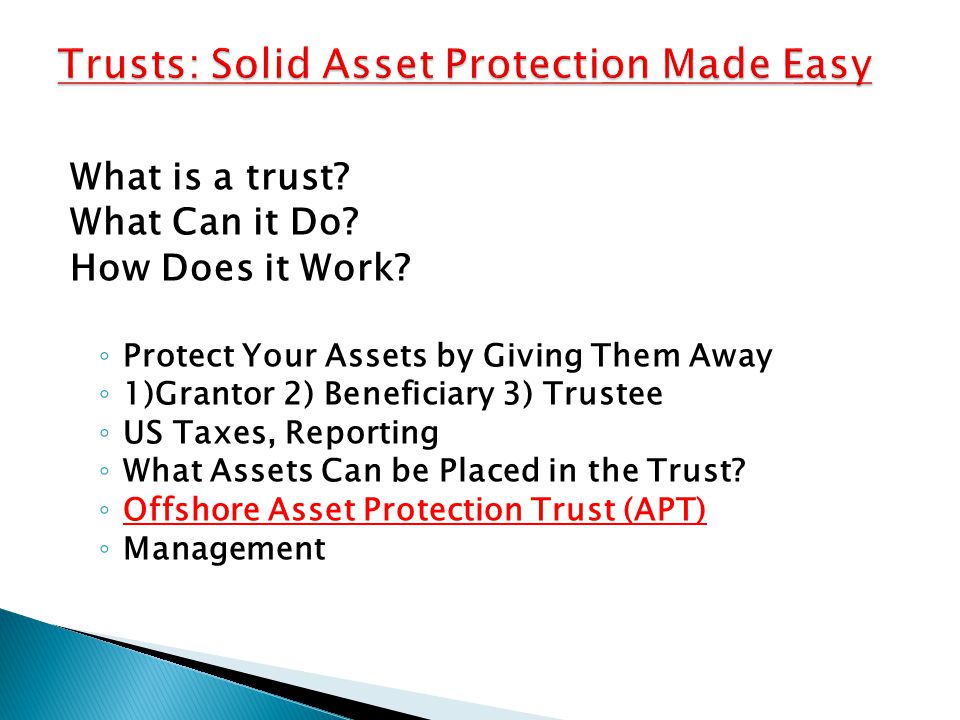 Trusts: Solid Asset Protection Made Easy

What is a trust?
What Can it Do?
How Does it Work?

◦ Protect Your Assets by Giving Them Away
◦ 1)Grantor 2) Beneficiary 3) Trustee
◦ US Taxes, Reporting
◦ What Assets Can be Placed in the Trust?
◦ Offshore Asset Protection Trust (APT)
◦ Management